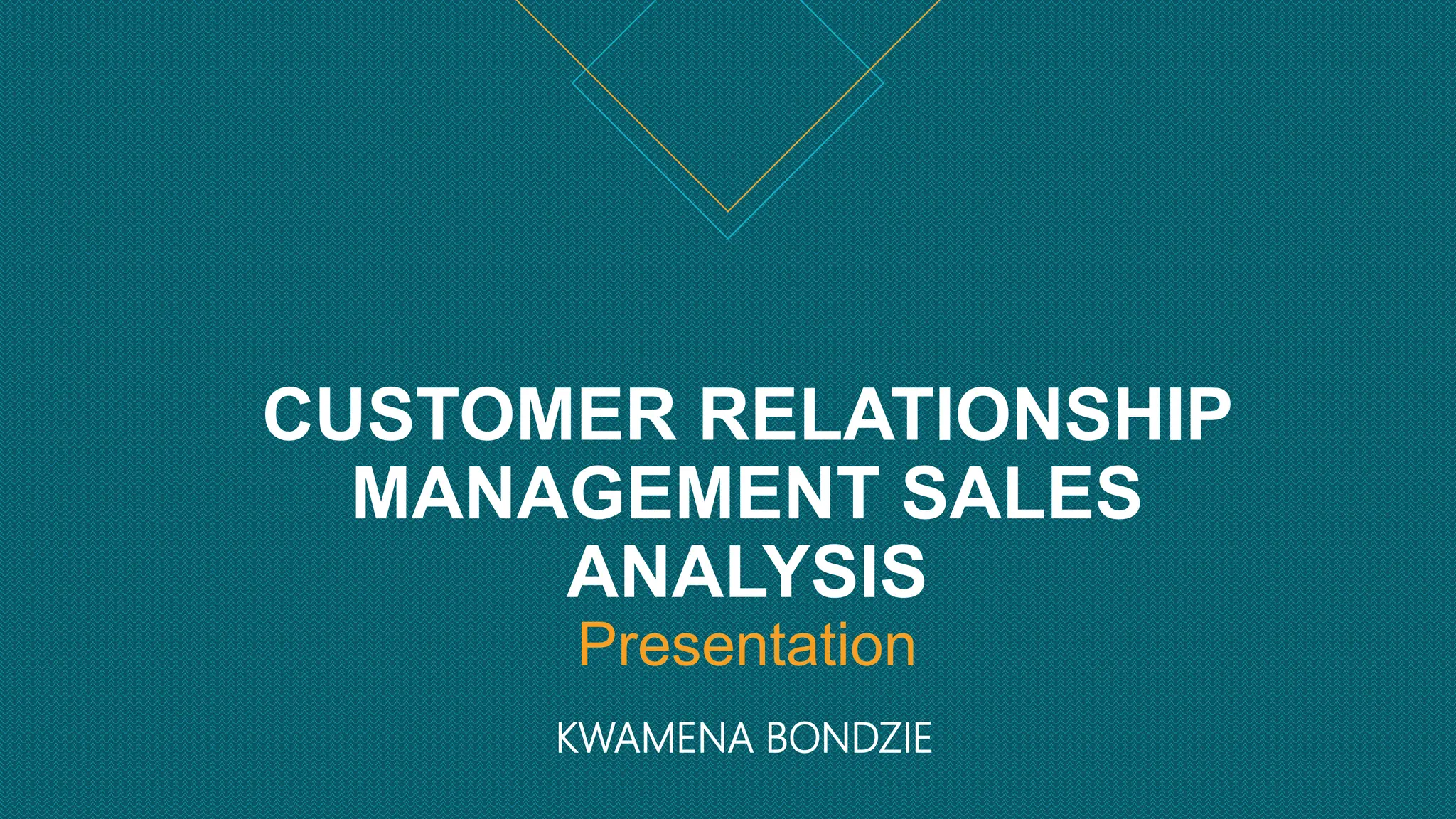 CUSTOMER RELATIONSHIP MANAGEMENT SALES ANALYSIS
Presentation

KWAMENA BONDZIE